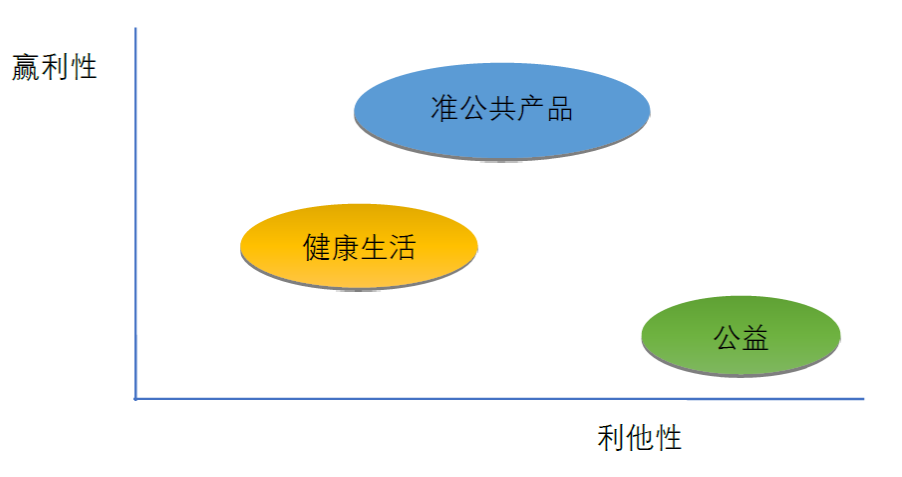 赢利性

准公共产品

健康生活

公益

利他性